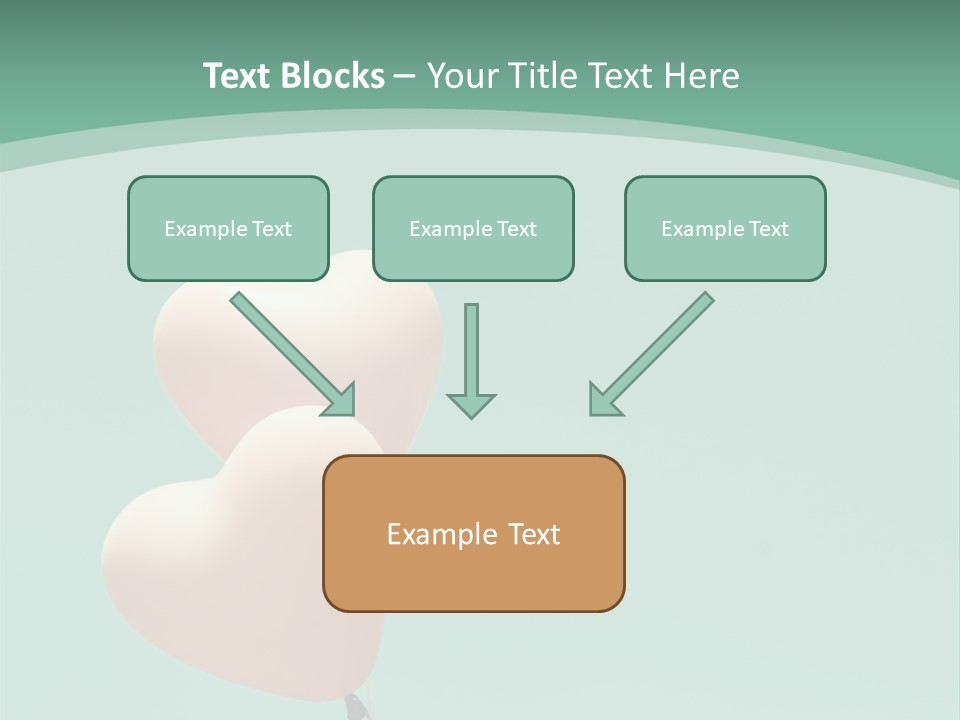 Text Blocks – Your Title Text Here

Example Text

Example Text

Example Text

Example Text